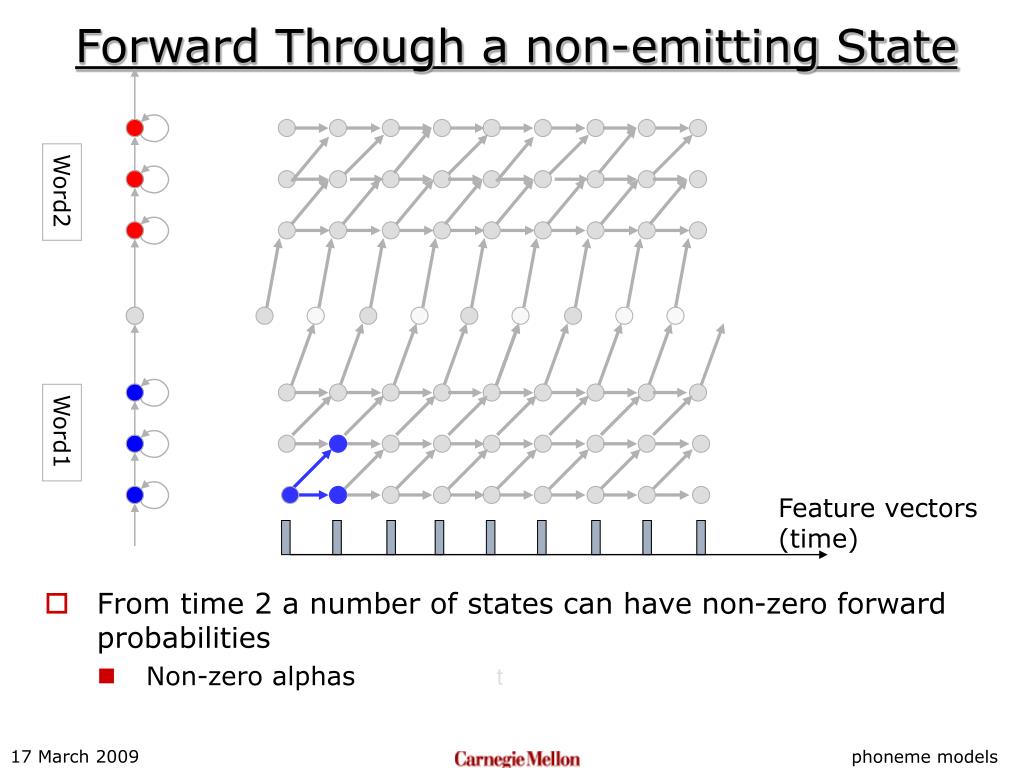 Forward Through a non-emitting State

Word2

Word1

Feature vectors (time)

From time 2 a number of states can have non-zero forward probabilities

Non-zero alphas

t

17 March 2009

Carnegie Mellon

phoneme models